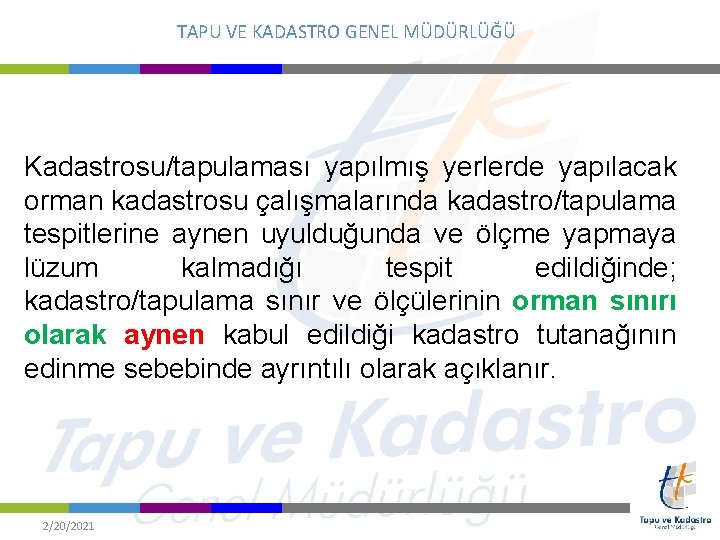 TAPU VE KADASTRO GENEL MÜDÜRLÜĞÜ

Kadastrosu/tapulaması yapılmış yerlerde yapılacak orman kadastrosu çalışmalarında kadastro/tapulama tespitlerine aynen uyulduğunda ve ölçme yapmaya lüzum kalmadığı tespit edildiğinde; kadastro/tapulama sınır ve ölçülerinin orman sınırı olarak aynen kabul edildiği kadastro tutanağının edinme sebebinde ayrıntılı olarak açıklanır.

Tapu ve Kadastro Genel Müdürlüğü

2/20/2021

Tapu ve Kadastro Genel Müdürlüğü